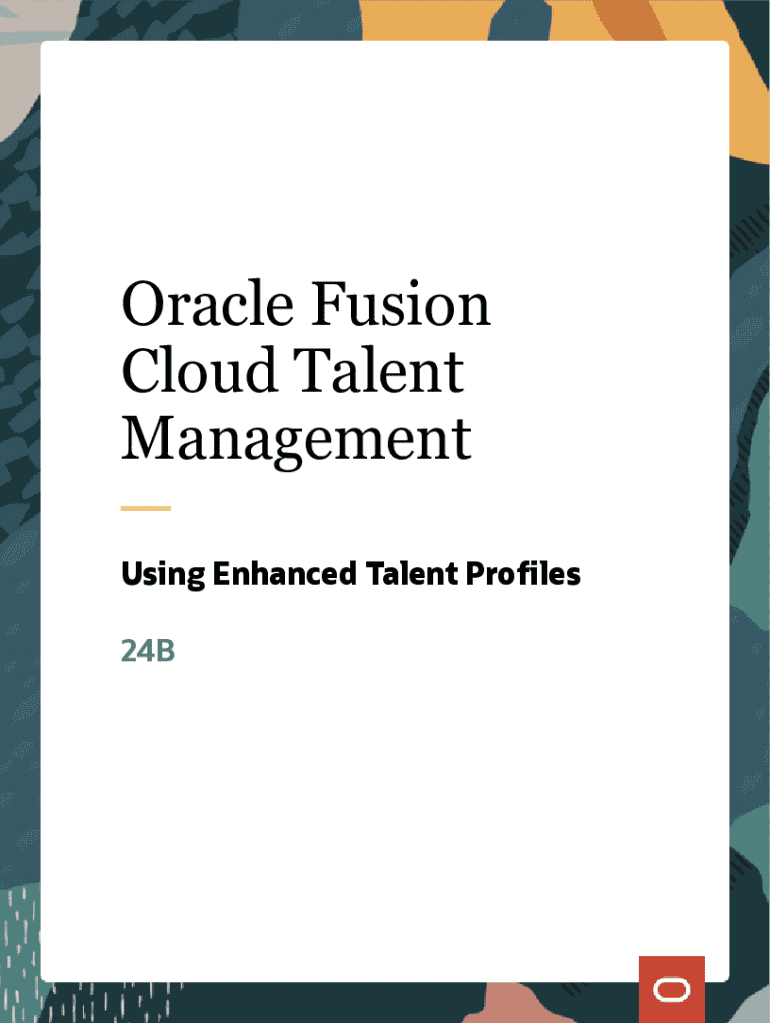 Oracle Fusion Cloud Talent Management

Using Enhanced Talent Profiles

24B